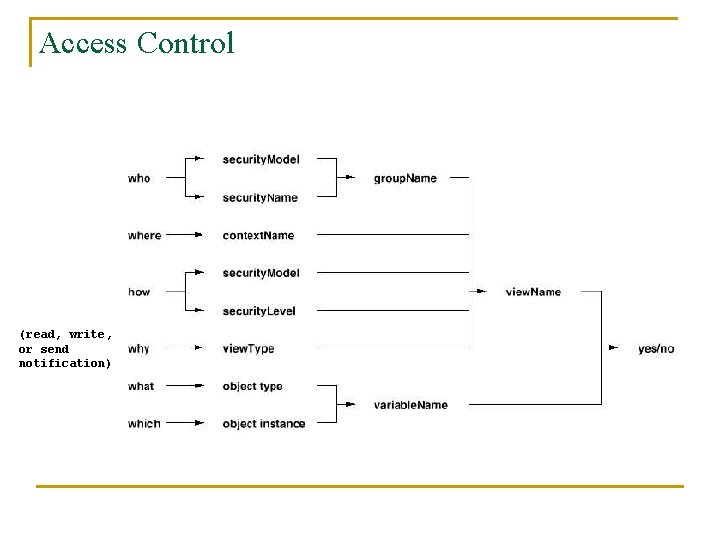 Access Control

who
securityModel
securityName
groupName
where
contextName
how
securityModel
securityLevel
viewName
(read, write, or send notification)
why
viewType
yes/no
what
object type
which
object instance
variableName